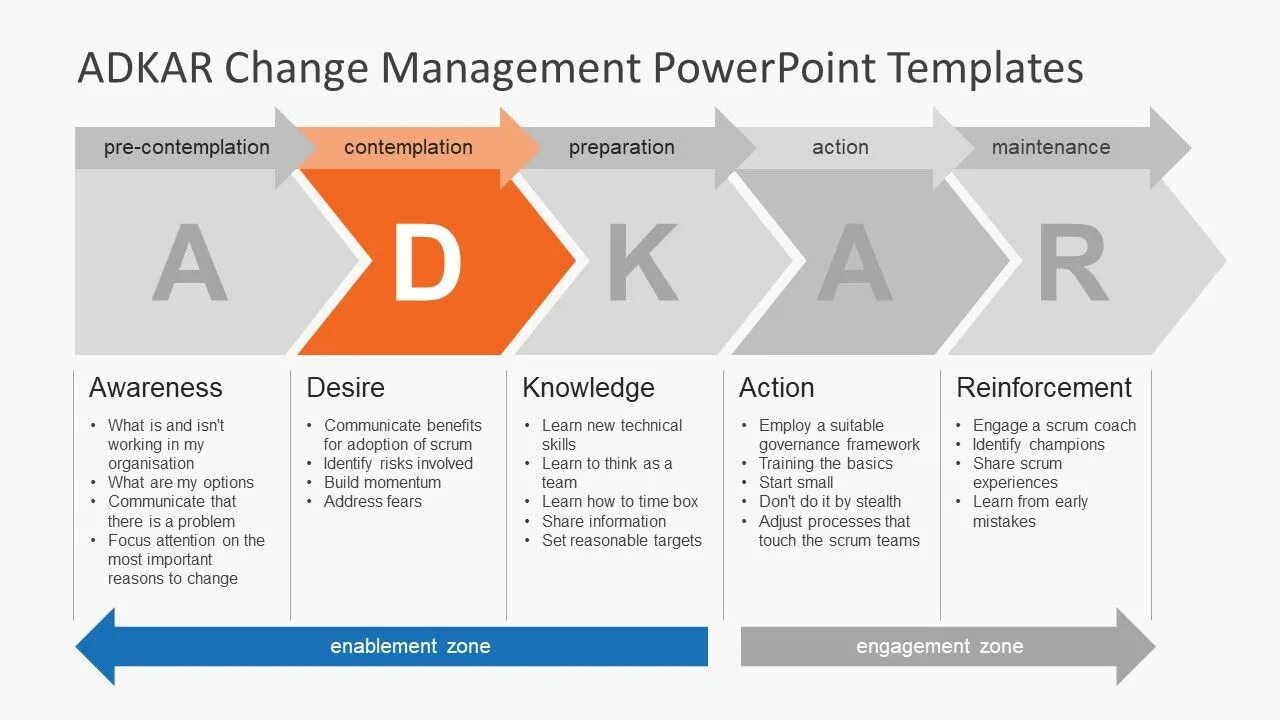 ADKAR Change Management PowerPoint Templates

pre-contemplation

contemplation

preparation

action

maintenance

A

D

K

A

R

Awareness
• What is and isn't working in my organisation
• What are my options
• Communicate that there is a problem
• Focus attention on the most important reasons to change

Desire
• Communicate benefits for adoption of scrum
• Identify risks involved
• Build momentum
• Address fears

Knowledge
• Learn new technical skills
• Learn to think as a team
• Learn how to time box
• Share information
• Set reasonable targets

Action
• Employ a suitable governance framework
• Training the basics
• Start small
• Don't do it by stealth
• Adjust processes that touch the scrum teams

Reinforcement
• Engage a scrum coach
• Identify champions
• Share scrum experiences
• Learn from early mistakes

enablement zone

engagement zone